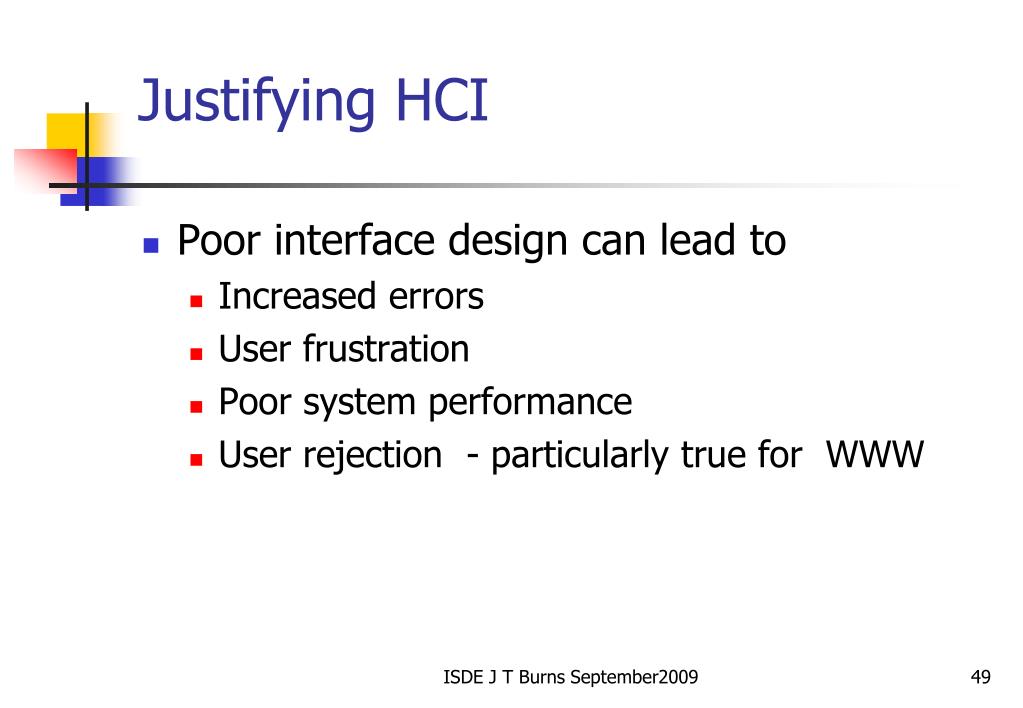 Justifying HCI

- Poor interface design can lead to
  - Increased errors
  - User frustration
  - Poor system performance
  - User rejection - particularly true for WWW

ISDE J T Burns September2009

49